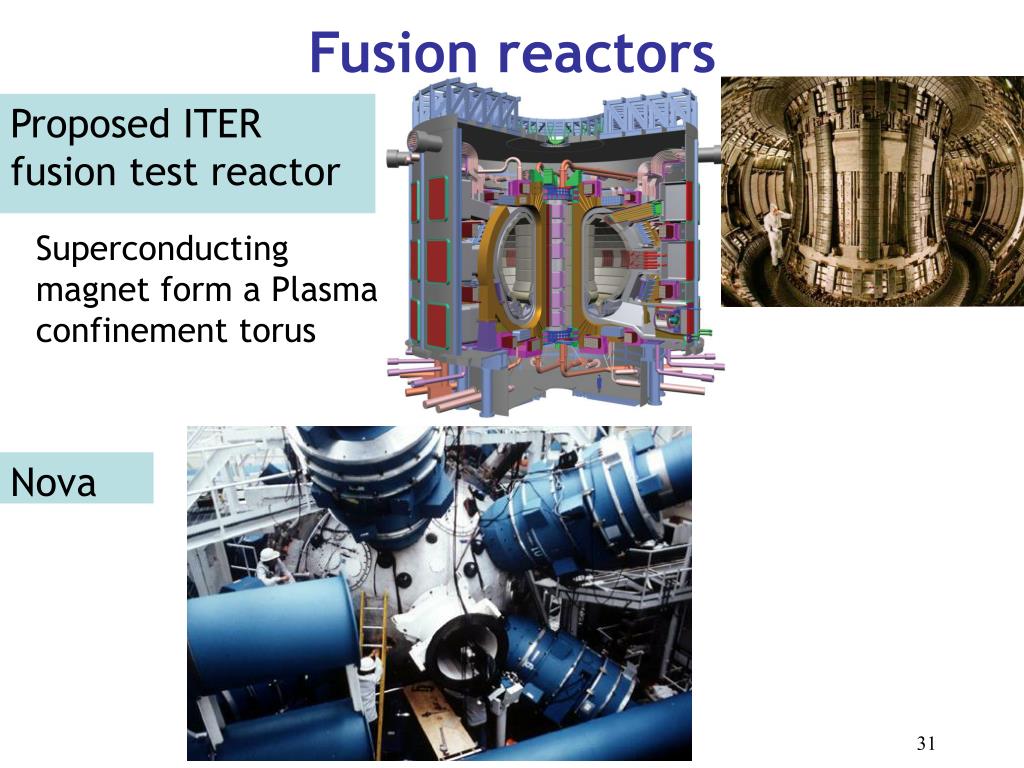 Fusion reactors

Proposed ITER fusion test reactor

Superconducting magnet form a Plasma confinement torus

Nova

31